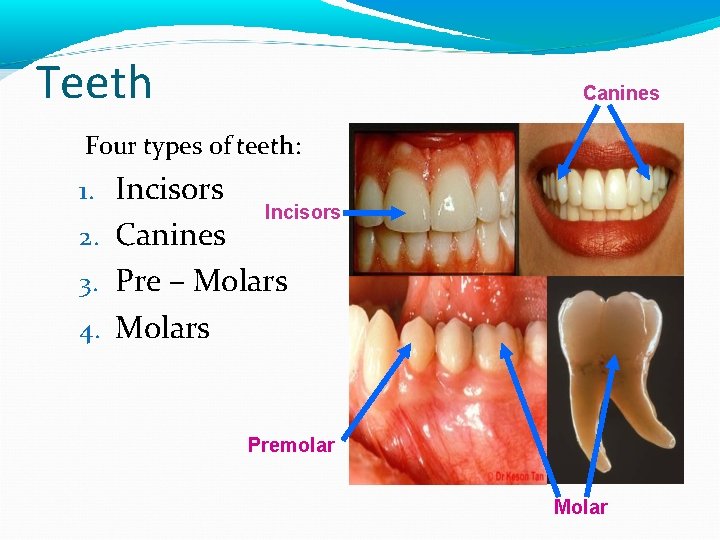 Teeth

Four types of teeth:

1. Incisors
2. Canines
3. Pre – Molars
4. Molars

Canines

Incisors

Premolar

© Dr Keson Tan

Molar